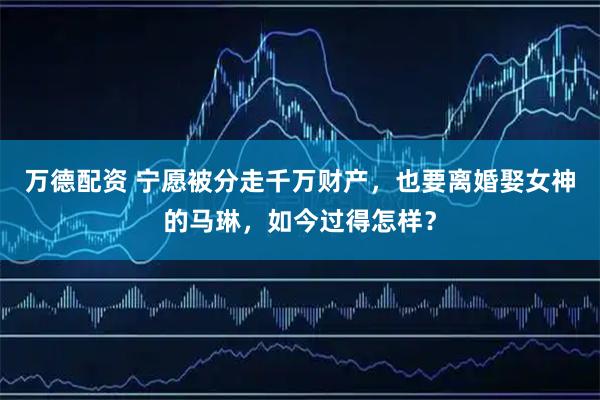 万德配资 宁愿被分走千万财产，也要离婚娶女神的马琳，如今过得怎样？